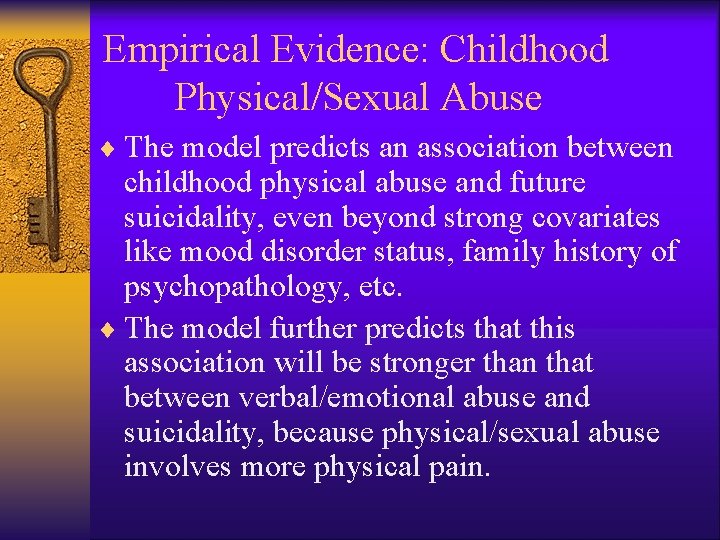 Empirical Evidence: Childhood Physical/Sexual Abuse

♦ The model predicts an association between childhood physical abuse and future suicidality, even beyond strong covariates like mood disorder status, family history of psychopathology, etc.

♦ The model further predicts that this association will be stronger than that between verbal/emotional abuse and suicidality, because physical/sexual abuse involves more physical pain.